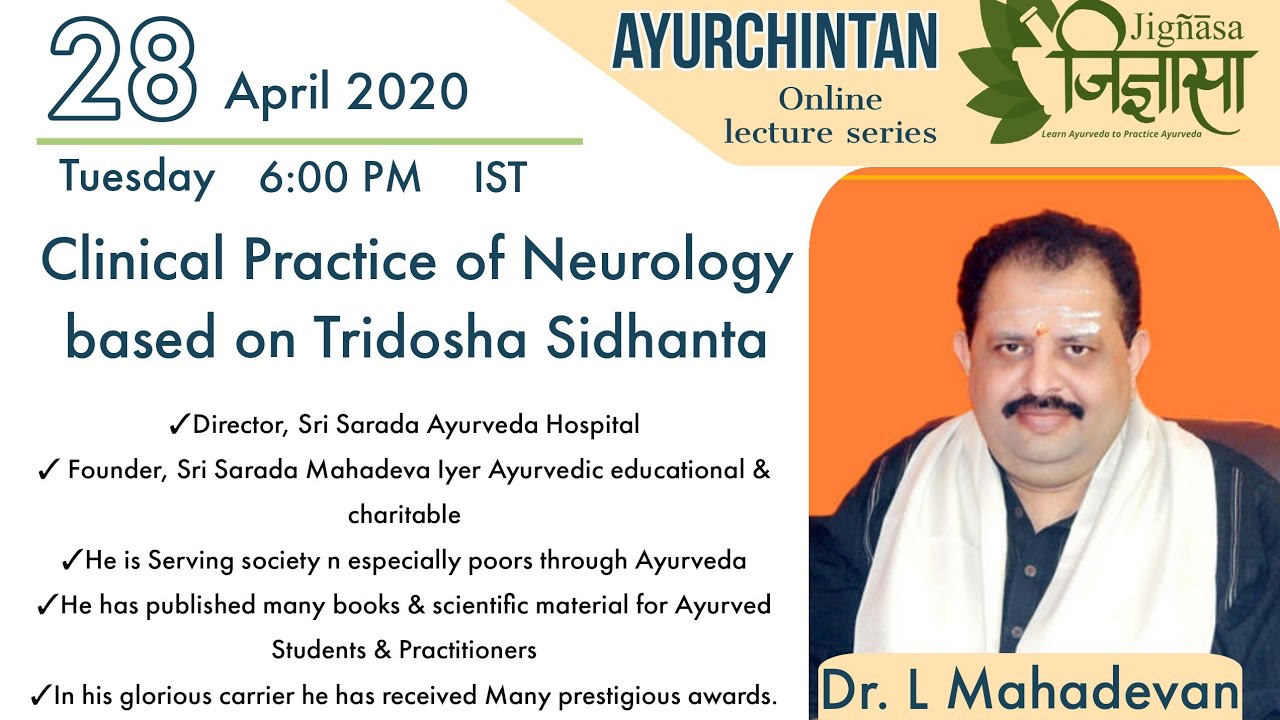 28 April 2020

Tuesday 6:00 PM IST

AYURCHINTAN
Online
lecture series

Jigñāsa
जिज्ञासा
Learn Ayurveda to Practice Ayurveda

Clinical Practice of Neurology based on Tridosha Sidhanta

✓Director, Sri Sarada Ayurveda Hospital
✓ Founder, Sri Sarada Mahadeva Iyer Ayurvedic educational & charitable
✓He is Serving society n especially poors through Ayurveda
✓He has published many books & scientific material for Ayurved Students & Practitioners
✓In his glorious carrier he has received Many prestigious awards.

Dr. L Mahadevan